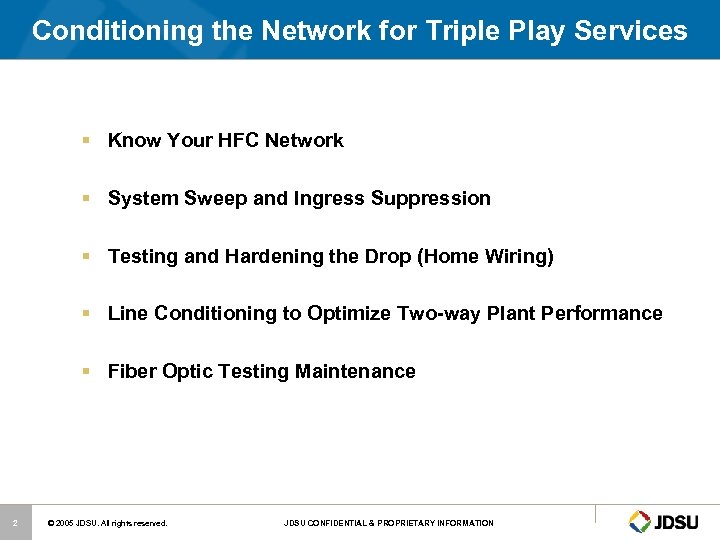 Conditioning the Network for Triple Play Services

▪ Know Your HFC Network

▪ System Sweep and Ingress Suppression

▪ Testing and Hardening the Drop (Home Wiring)

▪ Line Conditioning to Optimize Two-way Plant Performance

▪ Fiber Optic Testing Maintenance

2 © 2005 JDSU. All rights reserved. JDSU CONFIDENTIAL & PROPRIETARY INFORMATION JDSU